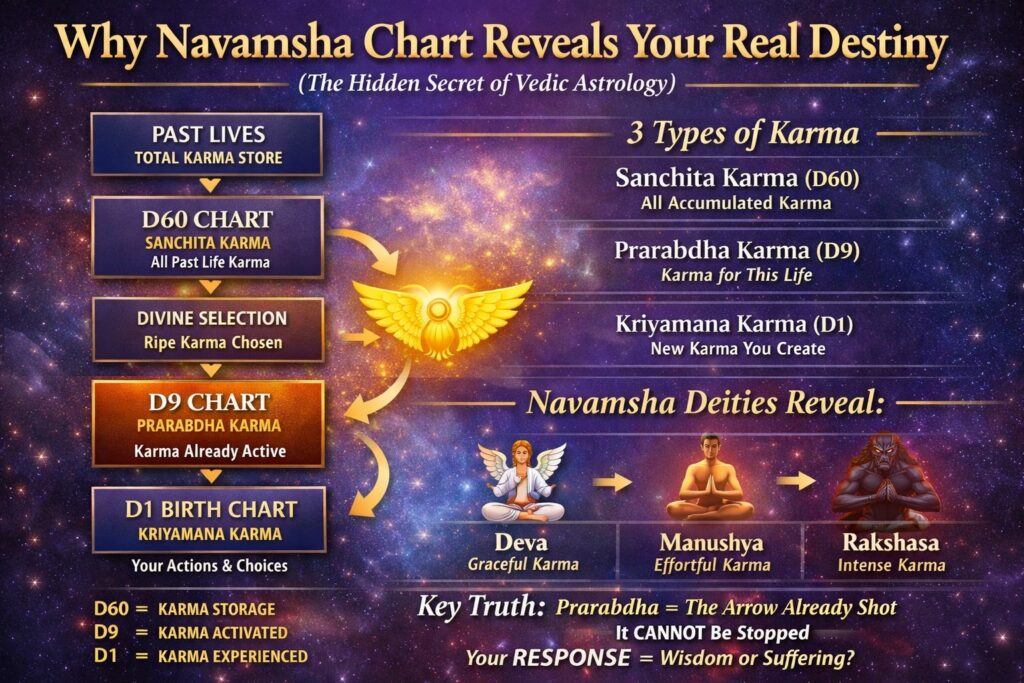 Why Navamsha Chart Reveals Your Real Destiny
(The Hidden Secret of Vedic Astrology)

PAST LIVES
TOTAL KARMA STORE

D60 CHART
SANCHITA KARMA
All Past Life Karma

DIVINE SELECTION
Ripe Karma Chosen

D9 CHART
PRARABDHA KARMA
Karma Already Active

D1 BIRTH CHART
KRIYAMANA KARMA
Your Actions & Choices

D60 = KARMA STORAGE
D9 = KARMA ACTIVATED
D1 = KARMA EXPERIENCED

3 Types of Karma

Sanchita Karma (D60)
All Accumulated Karma

Prarabdha Karma (D9)
Karma for This Life

Kriyamana Karma (D1)
New Karma You Create

Navamsha Deities Reveal:

Deva
Graceful Karma

Manushya
Effortful Karma

Rakshasa
Intense Karma

Key Truth: Prarabdha = The Arrow Already Shot
It CANNOT Be Stopped
Your RESPONSE = Wisdom or Suffering?